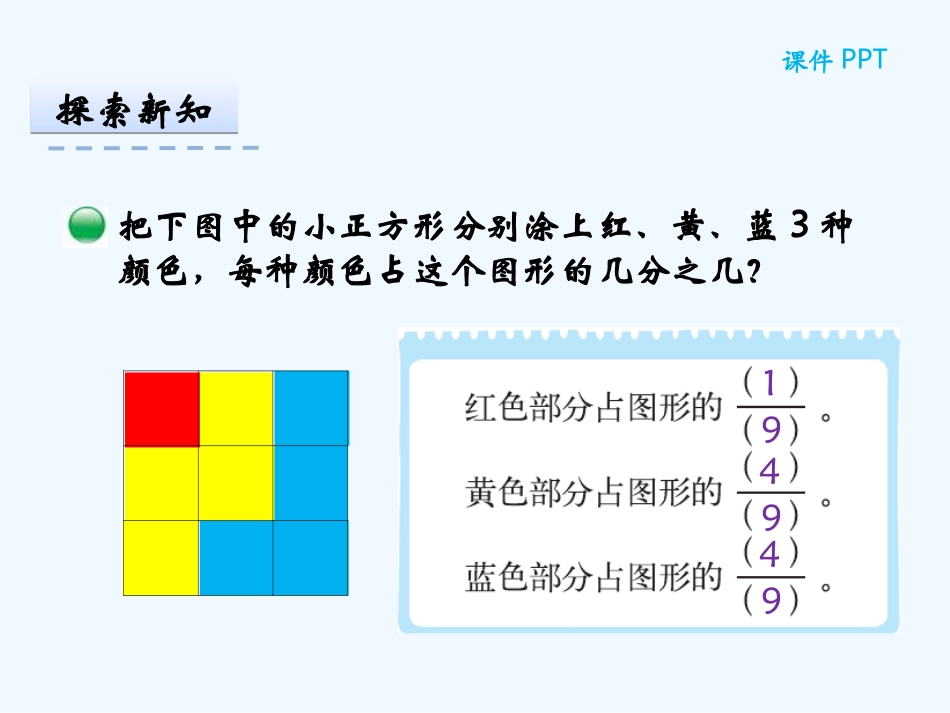 课件 PPT

探索新知

把下图中的小正方形分别涂上红、黄、蓝 3 种颜色，每种颜色占这个图形的几分之几？

红色部分占图形的 $\frac{(1)}{(9)}$。

黄色部分占图形的 $\frac{(4)}{(9)}$。

蓝色部分占图形的 $\frac{(4)}{(9)}$。